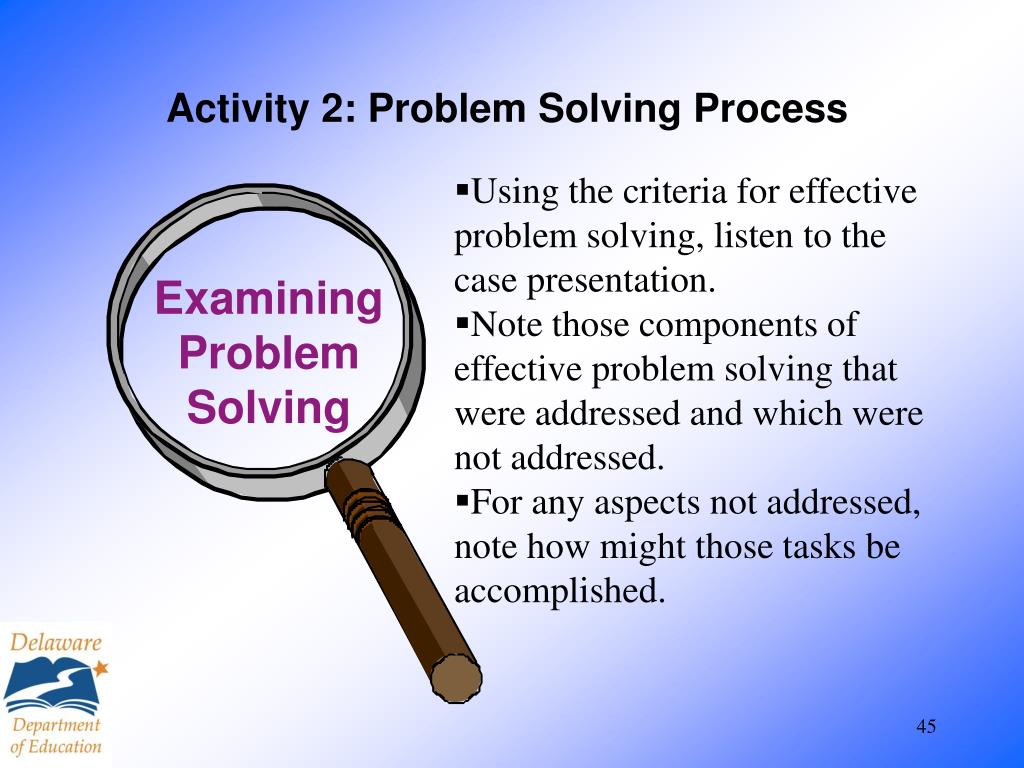 Activity 2: Problem Solving Process

Examining Problem Solving

▪Using the criteria for effective problem solving, listen to the case presentation.
▪Note those components of effective problem solving that were addressed and which were not addressed.
▪For any aspects not addressed, note how might those tasks be accomplished.

Delaware Department of Education

45